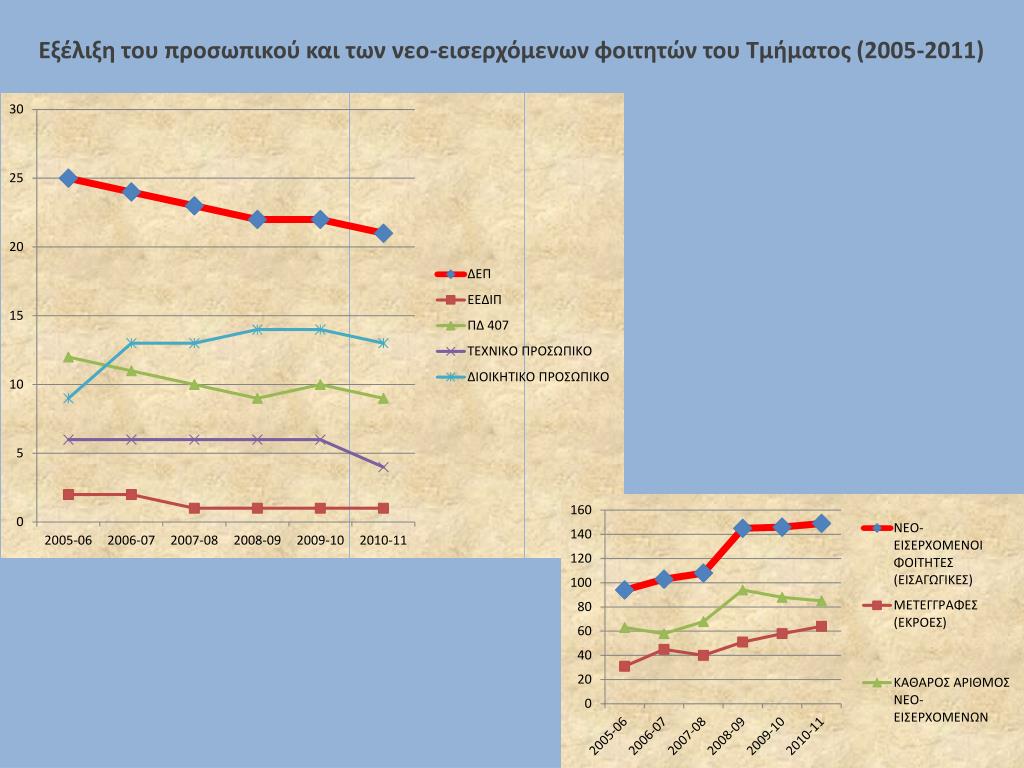 Εξέλιξη του προσωπικού και των νεο-εισερχόμενων φοιτητών του Τμήματος (2005-2011)

30
25
20
15
10
5
0
2005-06 2006-07 2007-08 2008-09 2009-10 2010-11

ΔΕΠ
ΕΕΔΙΠ
ΠΔ 407
ΤΕΧΝΙΚΟ ΠΡΟΣΩΠΙΚΟ
ΔΙΟΙΚΗΤΙΚΟ ΠΡΟΣΩΠΙΚΟ

160
140
120
100
80
60
40
20
0
2005-06 2006-07 2007-08 2008-09 2009-10 2010-11

ΝΕΟ-ΕΙΣΕΡΧΟΜΕΝΟΙ ΦΟΙΤΗΤΕΣ (ΕΙΣΑΓΩΓΙΚΕΣ)
ΜΕΤΕΓΓΡΑΦΕΣ (ΕΚΡΟΕΣ)
ΚΑΘΑΡΟΣ ΑΡΙΘΜΟΣ ΝΕΟ-ΕΙΣΕΡΧΟΜΕΝΩΝ